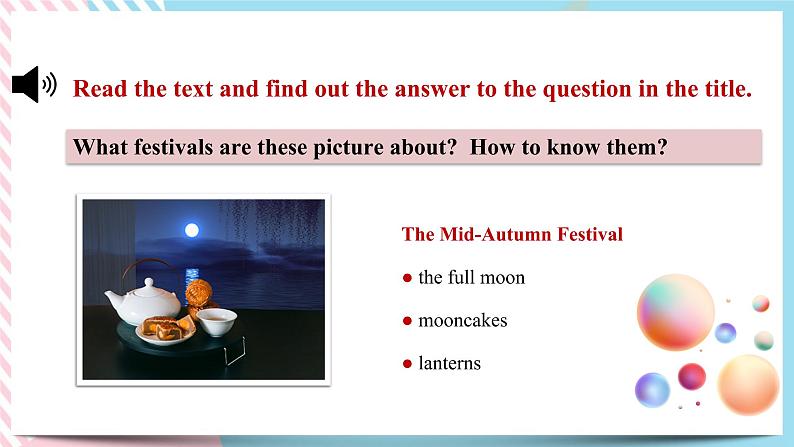 Read the text and find out the answer to the question in the title.

What festivals are these picture about? How to know them?

The Mid-Autumn Festival

● the full moon

● mooncakes

● lanterns